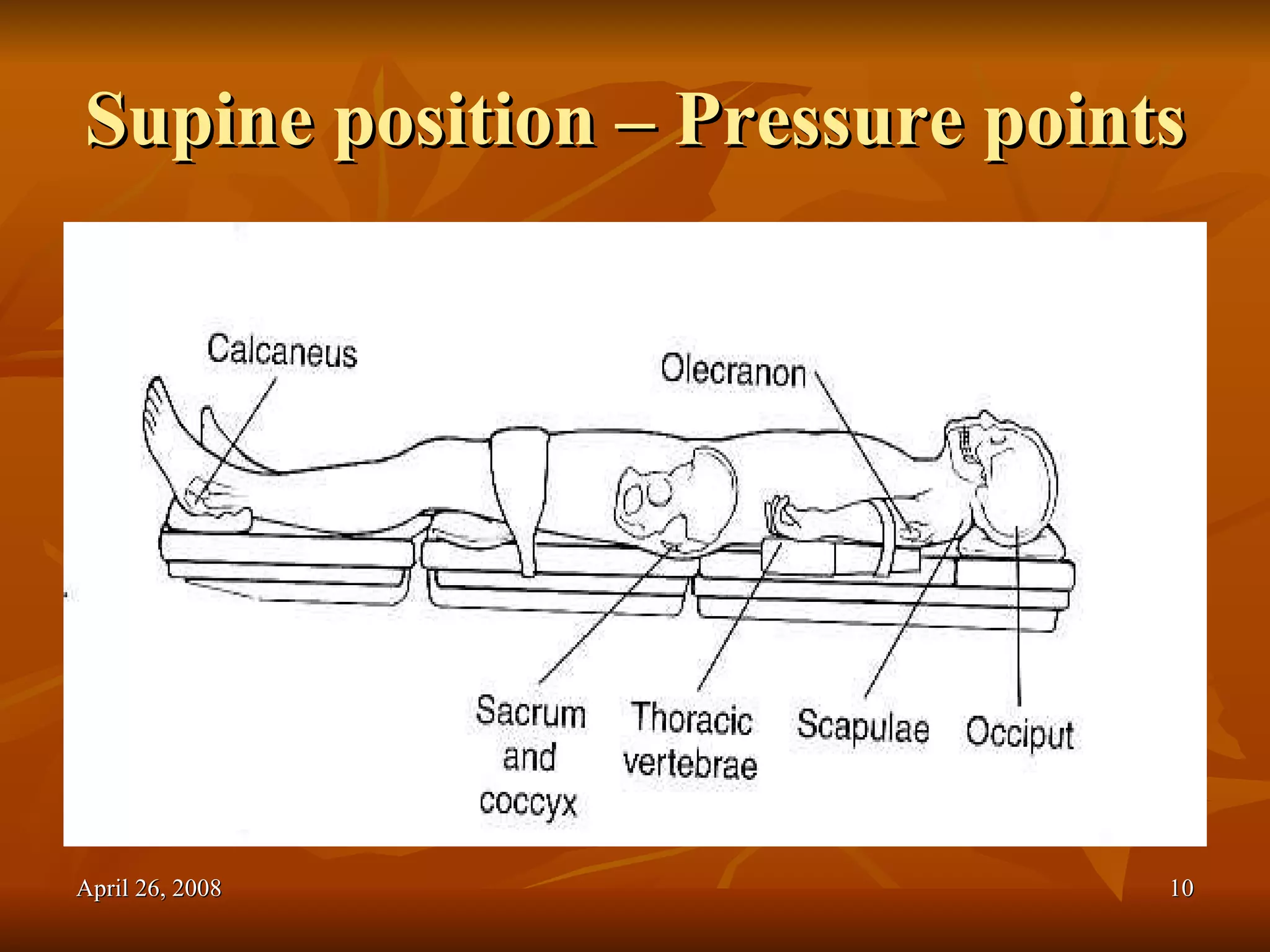 Supine position – Pressure points

Calcaneus

Olecranon

Sacrum and coccyx

Thoracic vertebrae

Scapulae

Occiput

April 26, 2008

10